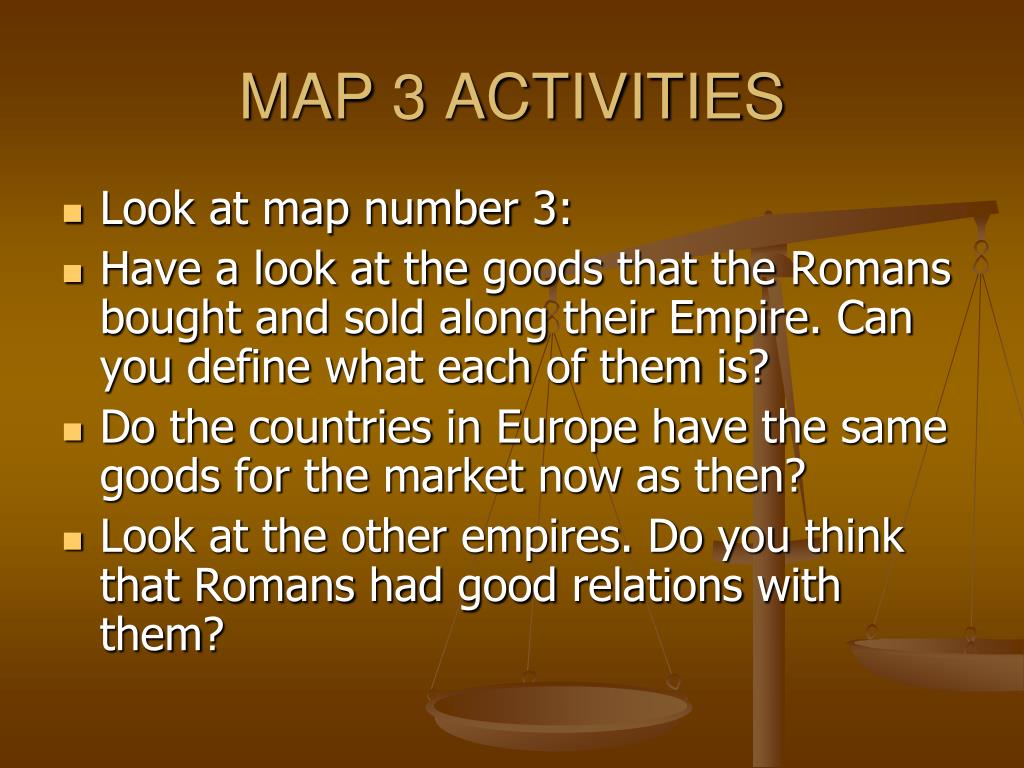 MAP 3 ACTIVITIES

- Look at map number 3:
- Have a look at the goods that the Romans bought and sold along their Empire. Can you define what each of them is?
- Do the countries in Europe have the same goods for the market now as then?
- Look at the other empires. Do you think that Romans had good relations with them?